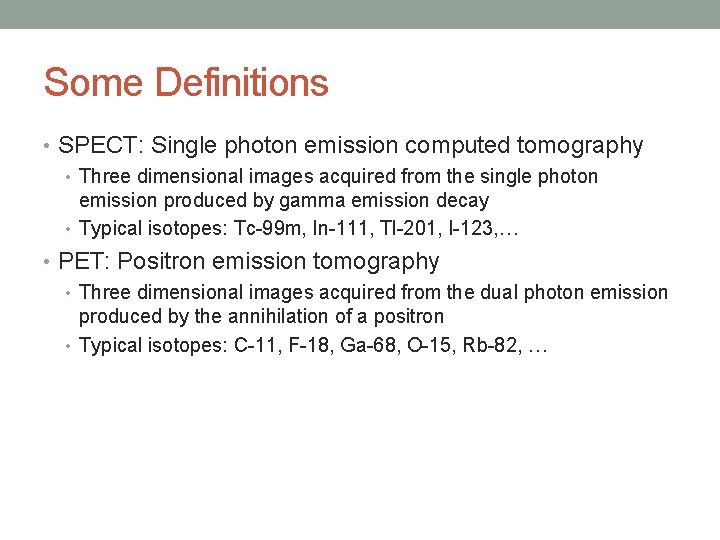 Some Definitions

• SPECT: Single photon emission computed tomography
  • Three dimensional images acquired from the single photon emission produced by gamma emission decay
  • Typical isotopes: Tc-99m, In-111, Tl-201, I-123,…
• PET: Positron emission tomography
  • Three dimensional images acquired from the dual photon emission produced by the annihilation of a positron
  • Typical isotopes: C-11, F-18, Ga-68, O-15, Rb-82, …